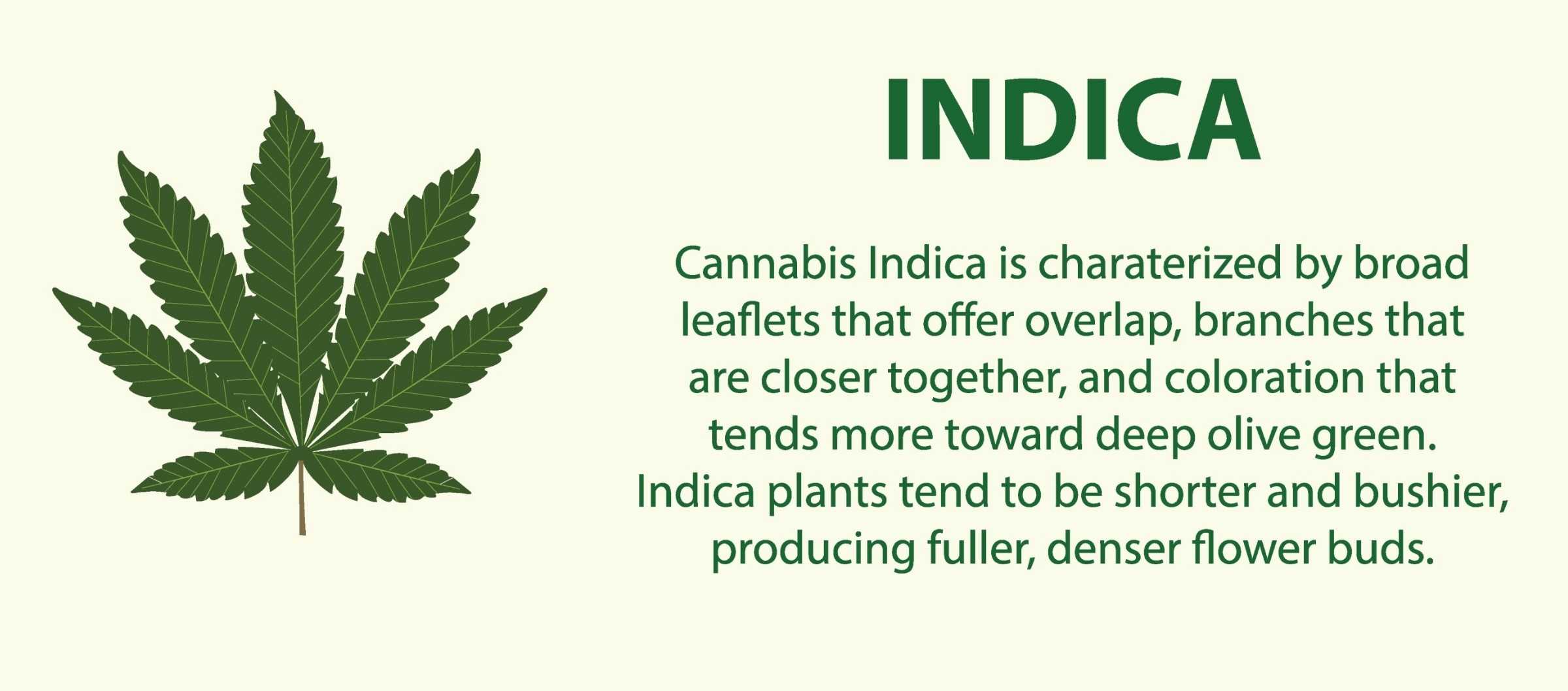 INDICA

Cannabis Indica is charaterized by broad leaflets that offer overlap, branches that are closer together, and coloration that tends more toward deep olive green. Indica plants tend to be shorter and bushier, producing fuller, denser flower buds.